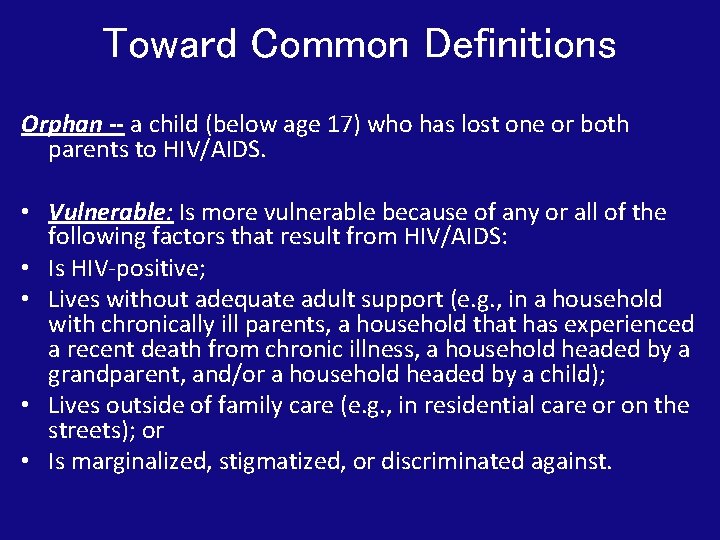 Toward Common Definitions

Orphan -- a child (below age 17) who has lost one or both parents to HIV/AIDS.

• Vulnerable: Is more vulnerable because of any or all of the following factors that result from HIV/AIDS:
• Is HIV-positive;
• Lives without adequate adult support (e.g., in a household with chronically ill parents, a household that has experienced a recent death from chronic illness, a household headed by a grandparent, and/or a household headed by a child);
• Lives outside of family care (e.g., in residential care or on the streets); or
• Is marginalized, stigmatized, or discriminated against.